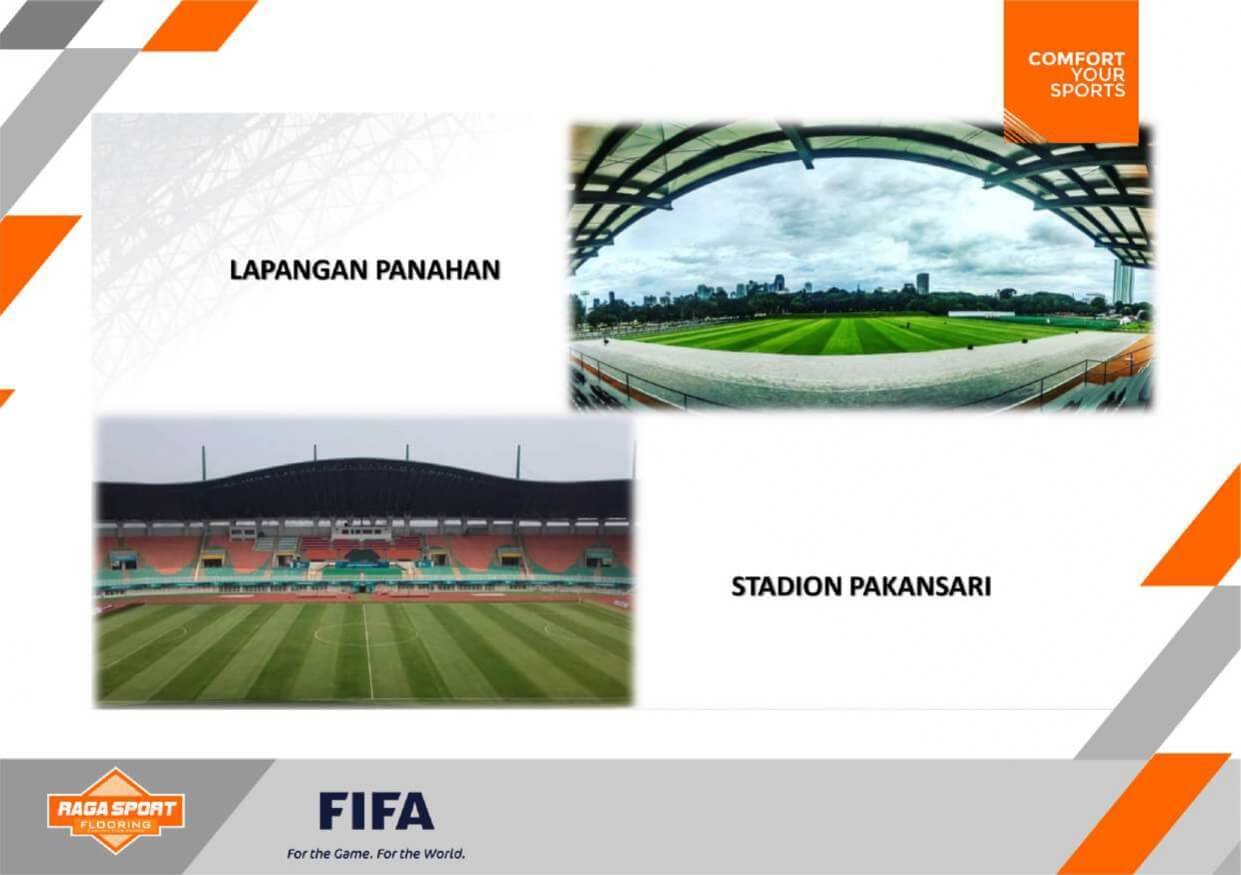 COMFORT YOUR SPORTS

LAPANGAN PANAHAN

STADION PAKANSARI

RAGA SPORT FLOORING

FIFA

For the Game. For the World.